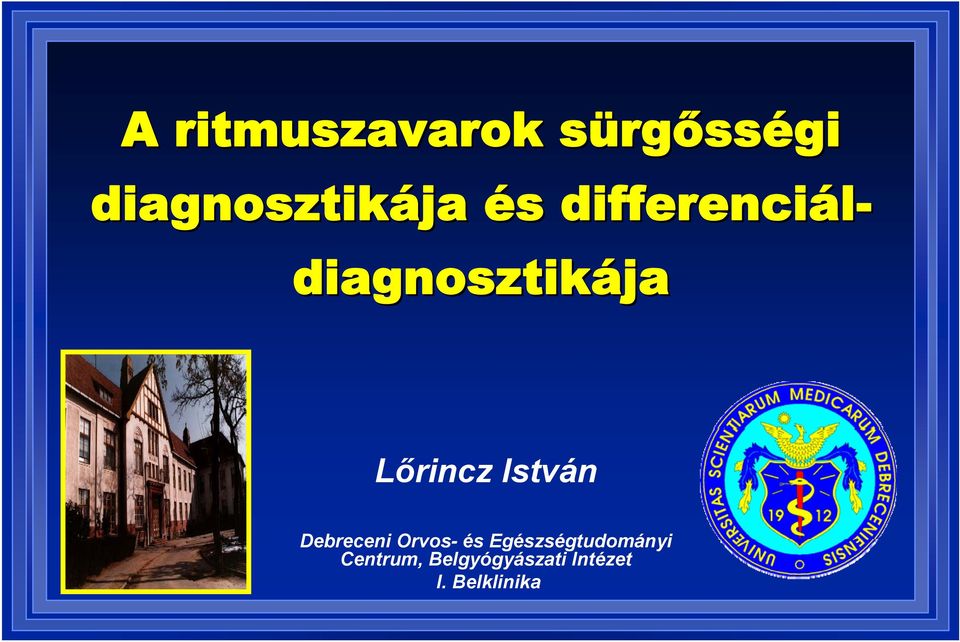 A ritmuszavarok sürgősségi diagnosztikája és differenciál-diagnosztikája

Lőrincz István

Debreceni Orvos- és Egészségtudományi Centrum, Belgyógyászati Intézet I. Belklinika

UNIVERSITAS SCIENTIARUM MEDICARUM DEBRECENIENSIS

19 12